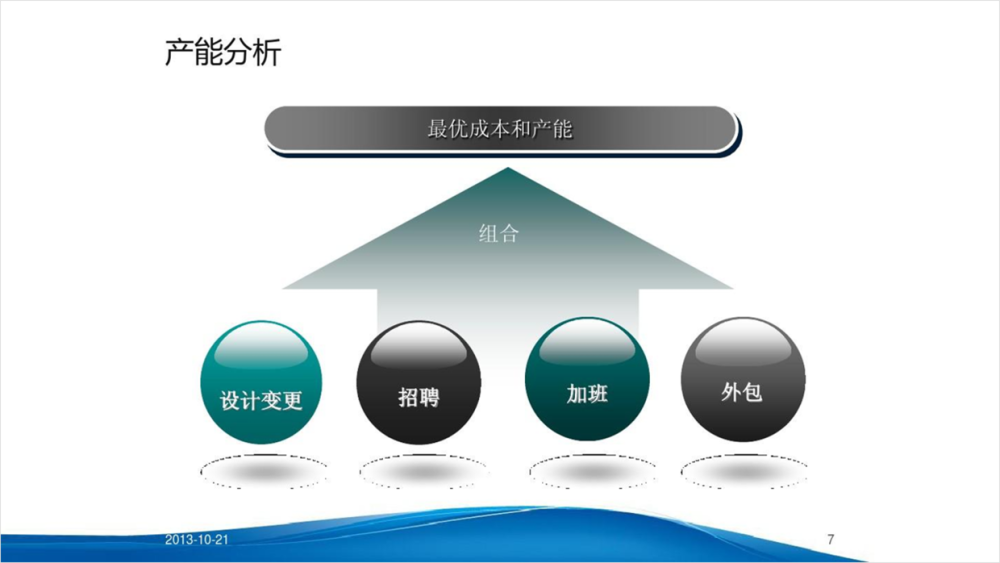 产能分析

最优成本和产能

组合

设计变更

招聘

加班

外包

2013-10-21

7